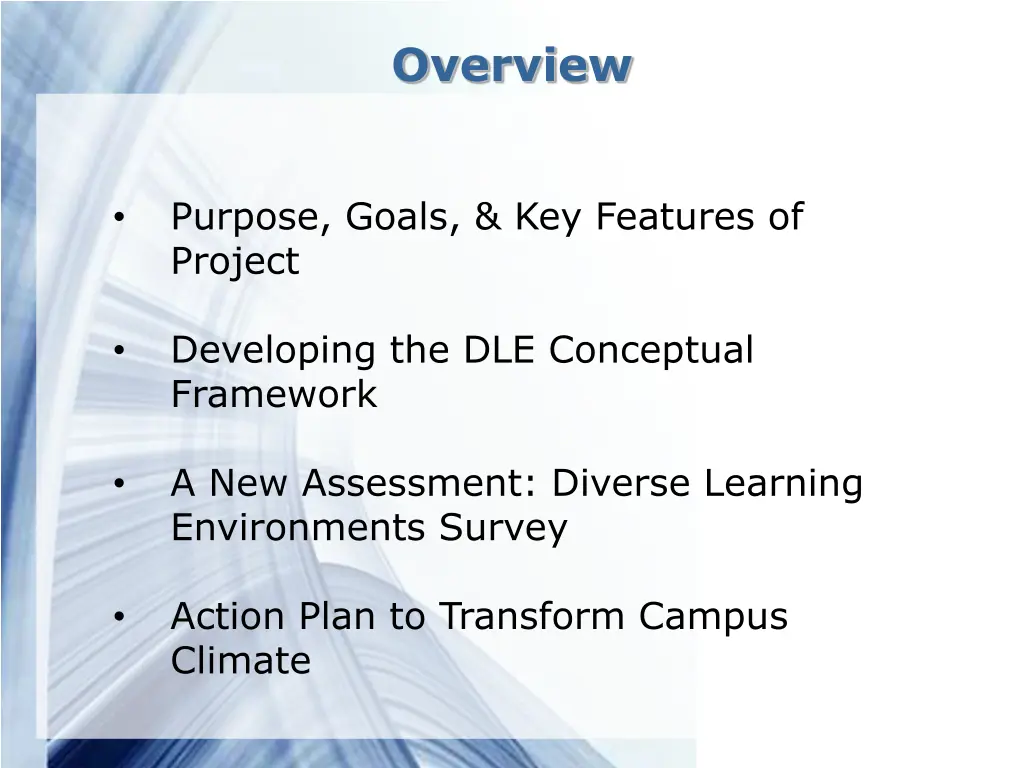 Overview

• Purpose, Goals, & Key Features of Project

• Developing the DLE Conceptual Framework

• A New Assessment: Diverse Learning Environments Survey

• Action Plan to Transform Campus Climate